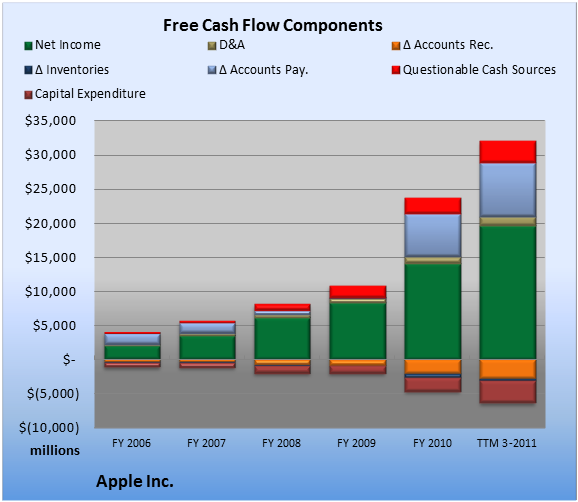 Free Cash Flow Components

Net Income
D&A
Δ Accounts Rec.
Δ Inventories
Δ Accounts Pay.
Questionable Cash Sources
Capital Expenditure

$35,000
$30,000
$25,000
$20,000
$15,000
$10,000
$5,000
$-
$(5,000)
$(10,000)
millions

FY 2006
FY 2007
FY 2008
FY 2009
FY 2010
TTM 3-2011

Apple Inc.